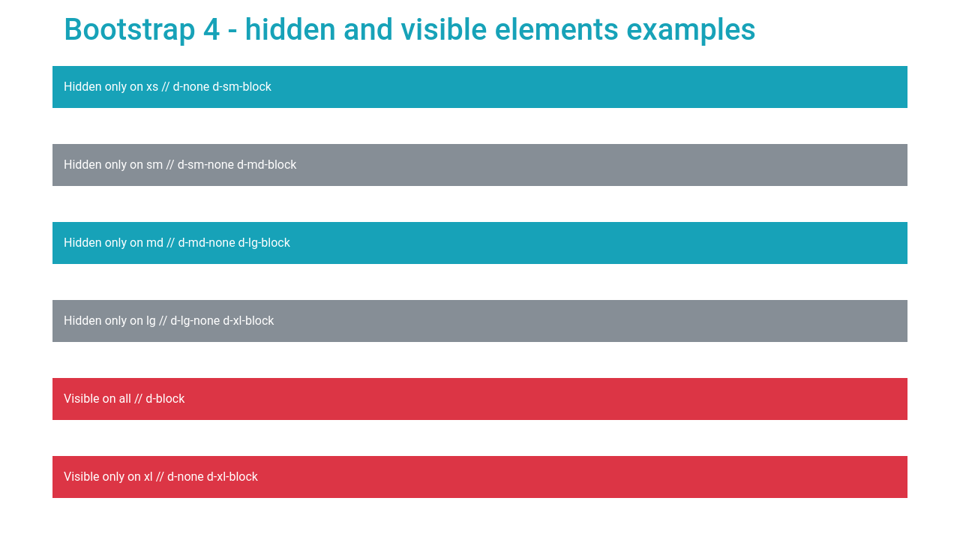 Bootstrap 4 - hidden and visible elements examples

Hidden only on xs // d-none d-sm-block

Hidden only on sm // d-sm-none d-md-block

Hidden only on md // d-md-none d-lg-block

Hidden only on lg // d-lg-none d-xl-block

Visible on all // d-block

Visible only on xl // d-none d-xl-block